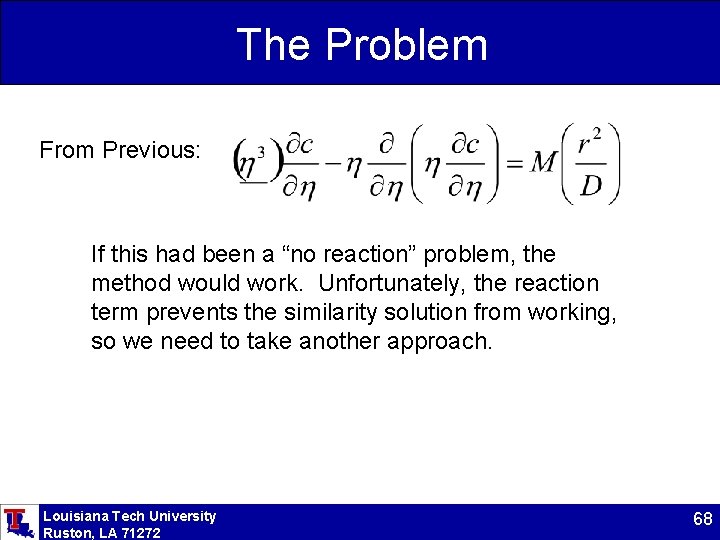 The Problem

From Previous: $\left(\eta^3\right)\frac{\partial c}{\partial \eta} - \eta\frac{\partial}{\partial \eta}\left(\eta\frac{\partial c}{\partial \eta}\right) = M\left(\frac{r^2}{D}\right)$

If this had been a “no reaction” problem, the method would work. Unfortunately, the reaction term prevents the similarity solution from working, so we need to take another approach.

Louisiana Tech University
Ruston, LA 71272

68